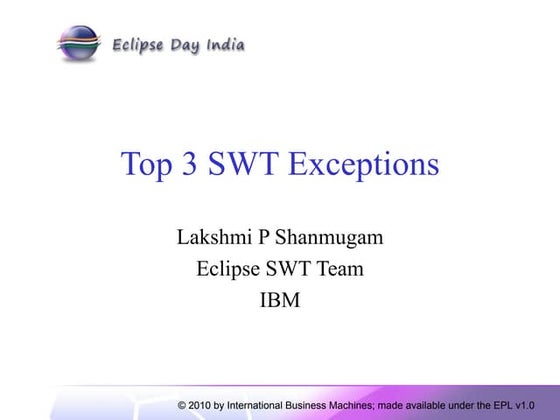 Eclipse Day India

Top 3 SWT Exceptions

Lakshmi P Shanmugam
Eclipse SWT Team
IBM

© 2010 by International Business Machines; made available under the EPL v1.0